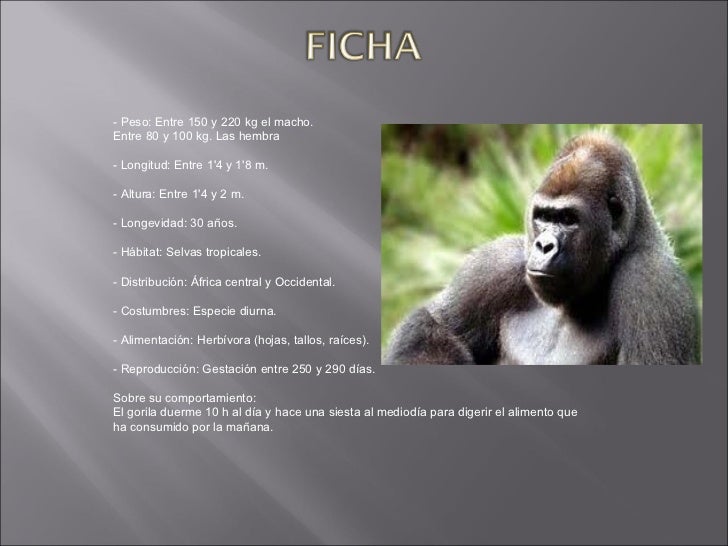 FICHA

- Peso: Entre 150 y 220 kg el macho.
Entre 80 y 100 kg. Las hembra

- Longitud: Entre 1'4 y 1'8 m.

- Altura: Entre 1'4 y 2 m.

- Longevidad: 30 años.

- Hábitat: Selvas tropicales.

- Distribución: África central y Occidental.

- Costumbres: Especie diurna.

- Alimentación: Herbívora (hojas, tallos, raíces).

- Reproducción: Gestación entre 250 y 290 días.

Sobre su comportamiento:
El gorila duerme 10 h al día y hace una siesta al mediodía para digerir el alimento que ha consumido por la mañana.